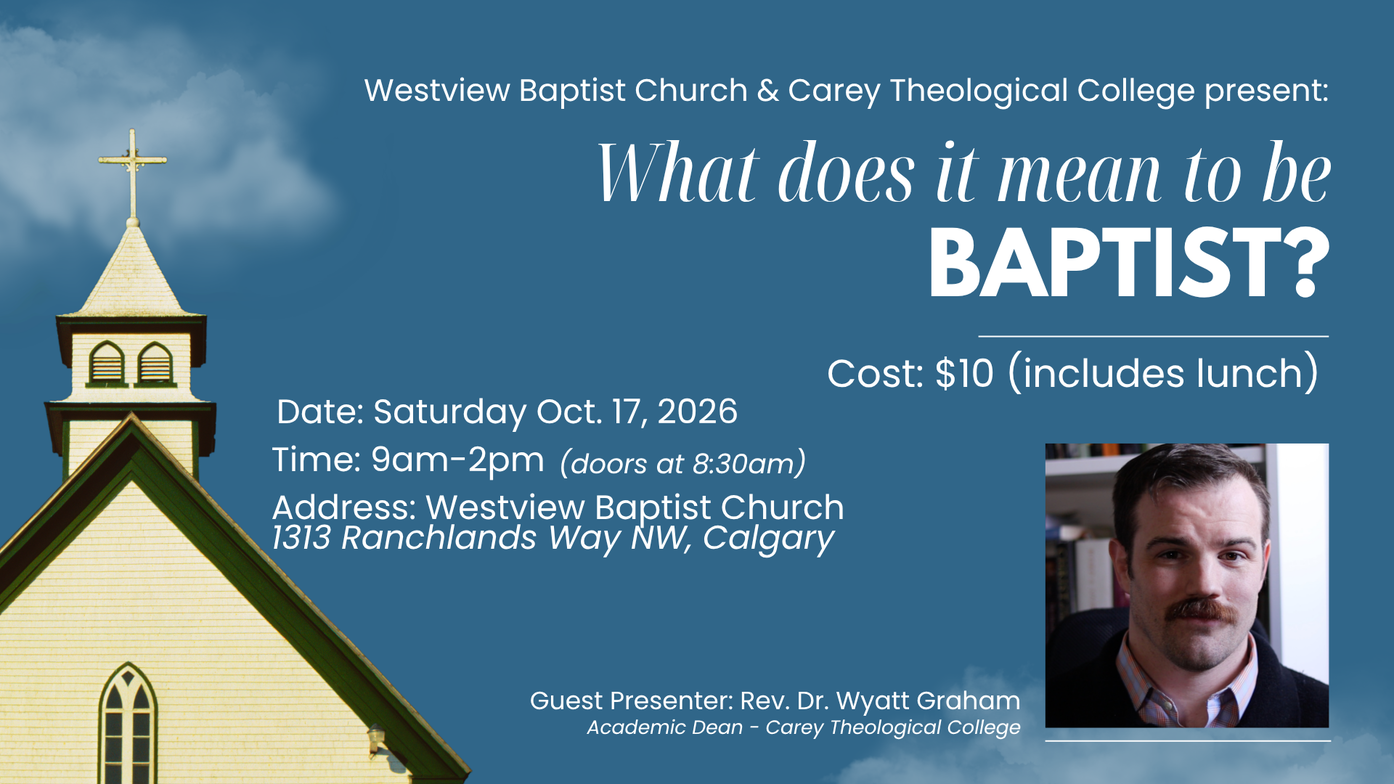 Westview Baptist Church & Carey Theological College present:

What does it mean to be BAPTIST?

Cost: $10 (includes lunch)

Date: Saturday Oct. 17, 2026

Time: 9am-2pm (doors at 8:30am)

Address: Westview Baptist Church
1313 Ranchlands Way NW, Calgary

Guest Presenter: Rev. Dr. Wyatt Graham
Academic Dean - Carey Theological College